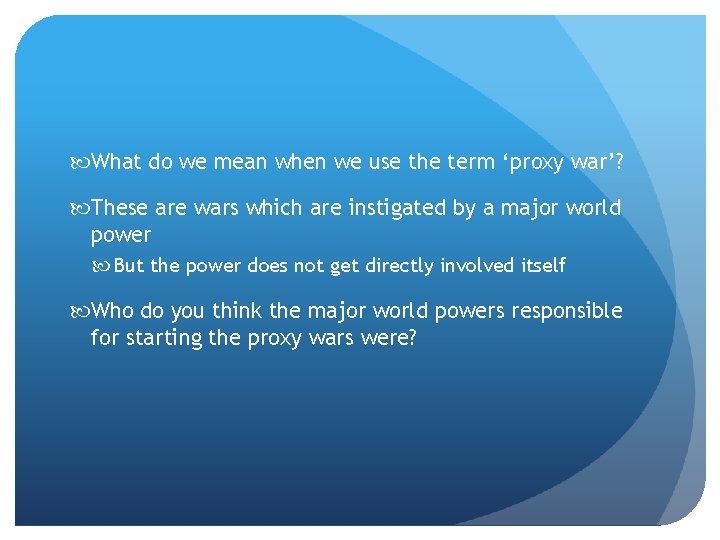 What do we mean when we use the term ‘proxy war’?

These are wars which are instigated by a major world power

But the power does not get directly involved itself

Who do you think the major world powers responsible for starting the proxy wars were?